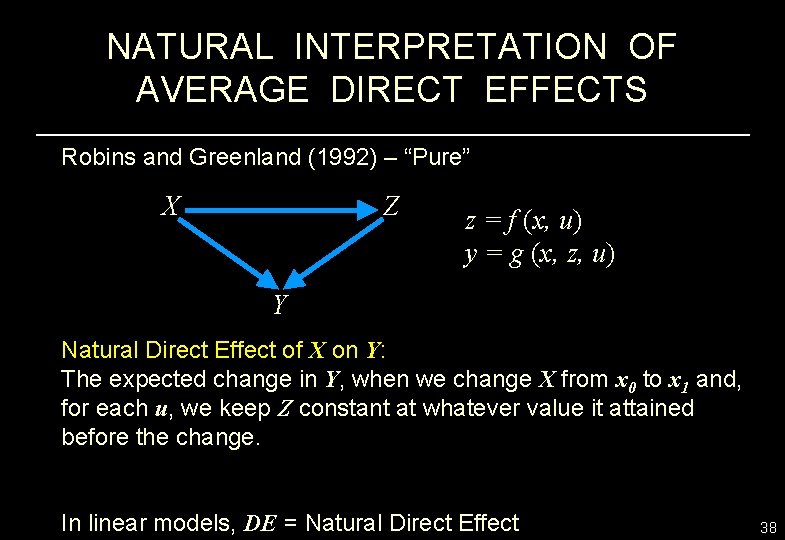 NATURAL INTERPRETATION OF AVERAGE DIRECT EFFECTS

Robins and Greenland (1992) – “Pure”

$X$ $Z$ $Y$

$z = f(x, u)$
$y = g(x, z, u)$

Natural Direct Effect of $X$ on $Y$:
The expected change in $Y$, when we change $X$ from $x_0$ to $x_1$ and, for each $u$, we keep $Z$ constant at whatever value it attained before the change.

In linear models, $DE$ = Natural Direct Effect

38